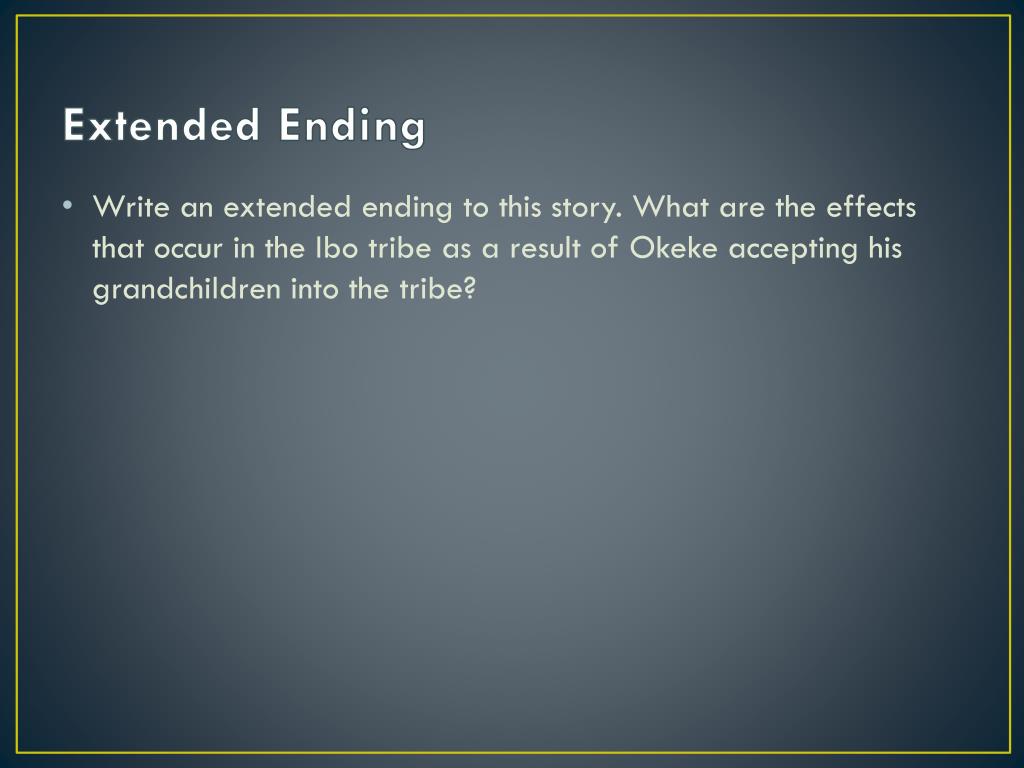 Extended Ending

• Write an extended ending to this story. What are the effects that occur in the Ibo tribe as a result of Okeke accepting his grandchildren into the tribe?